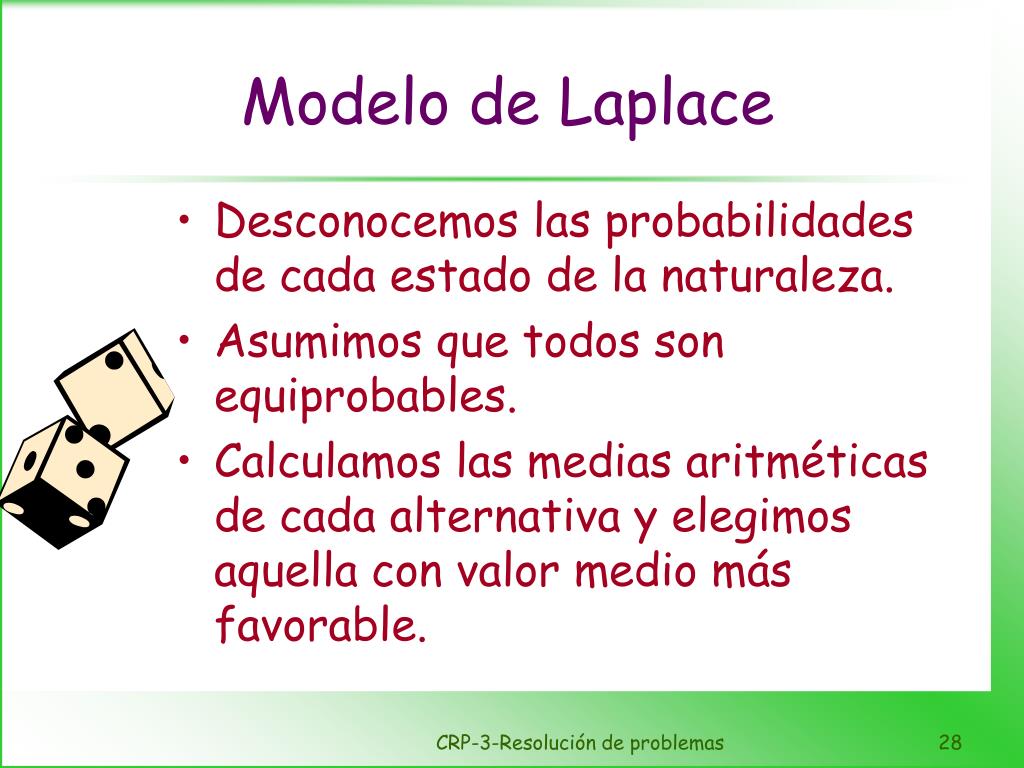 Modelo de Laplace

• Desconocemos las probabilidades de cada estado de la naturaleza.
• Asumimos que todos son equiprobables.
• Calculamos las medias aritméticas de cada alternativa y elegimos aquella con valor medio más favorable.

CRP-3-Resolución de problemas

28